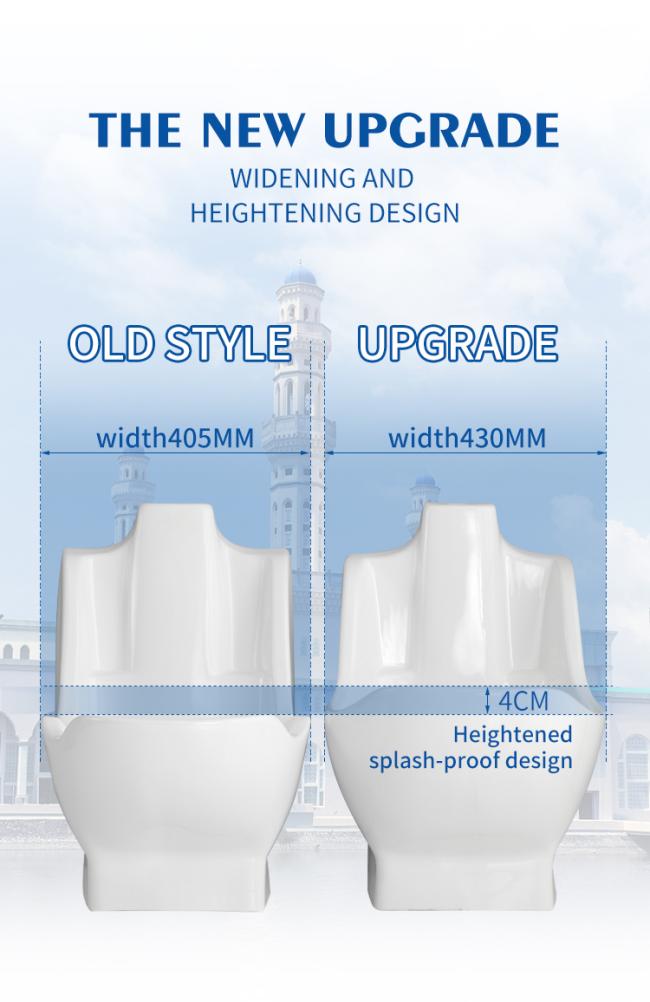 THE NEW UPGRADE
WIDENING AND HEIGHTENING DESIGN

OLD STYLE

UPGRADE

width405MM

width430MM

4CM

Heightened splash-proof design